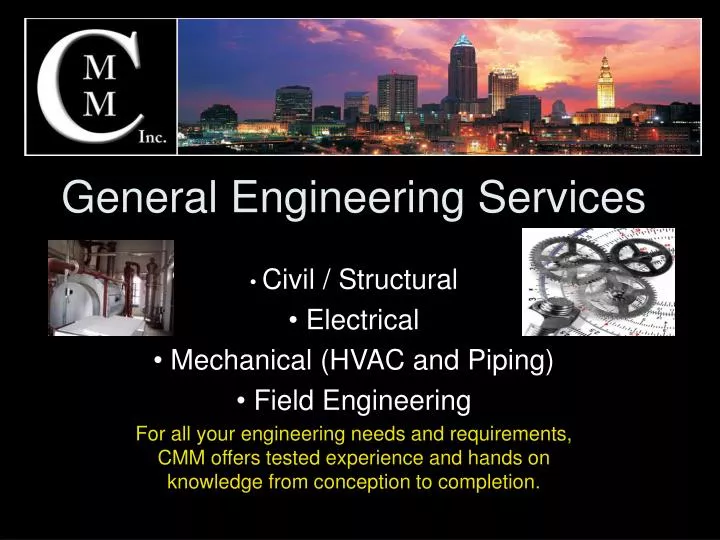 C
M
M
Inc.

General Engineering Services

• Civil / Structural
• Electrical
• Mechanical (HVAC and Piping)
• Field Engineering

For all your engineering needs and requirements, CMM offers tested experience and hands on knowledge from conception to completion.